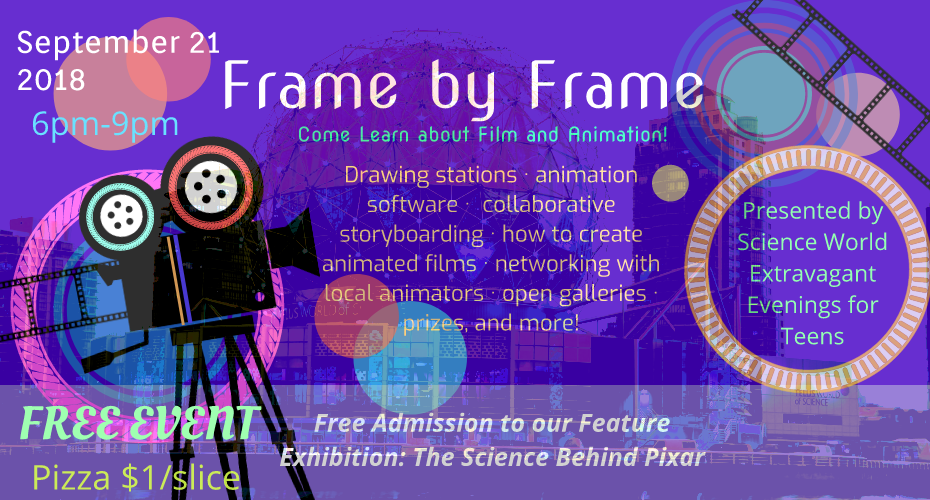 September 21
2018
6pm-9pm

Frame by Frame

Come Learn about Film and Animation!

Drawing stations · animation software · collaborative storyboarding · how to create animated films · networking with local animators · open galleries · prizes, and more!

Presented by Science World Extravagant Evenings for Teens

FREE EVENT
Pizza $1/slice

Free Admission to our Feature Exhibition: The Science Behind Pixar